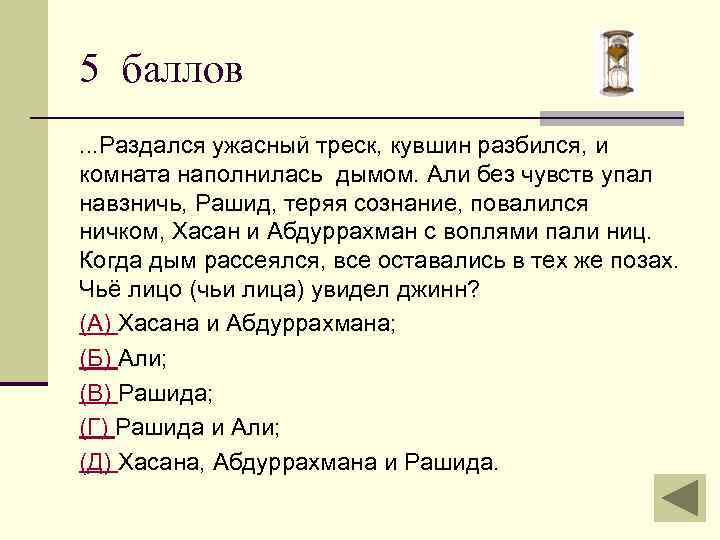 5 баллов

...Раздался ужасный треск, кувшин разбился, и комната наполнилась дымом. Али без чувств упал навзничь, Рашид, теряя сознание, повалился ничком, Хасан и Абдуррахман с воплями пали ниц. Когда дым рассеялся, все оставались в тех же позах. Чьё лицо (чьи лица) увидел джинн?

(А) Хасана и Абдуррахмана;

(Б) Али;

(В) Рашида;

(Г) Рашида и Али;

(Д) Хасана, Абдуррахмана и Рашида.